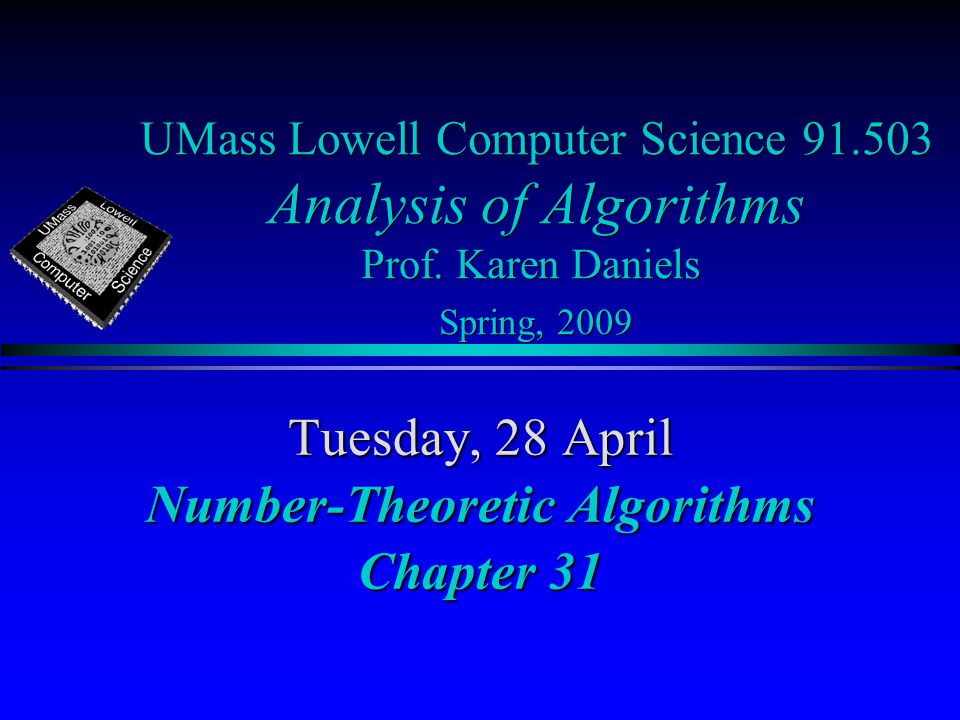 UMass Lowell Computer Science 91.503
Analysis of Algorithms
Prof. Karen Daniels
Spring, 2009

UMass Lowell Computer Science

Tuesday, 28 April
Number-Theoretic Algorithms
Chapter 31